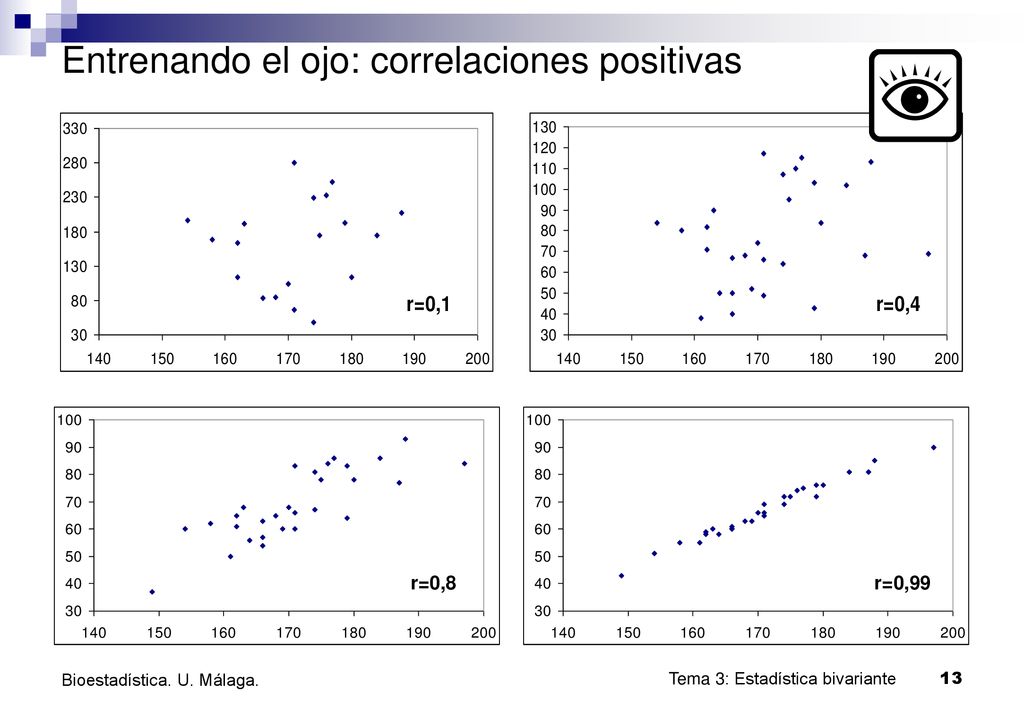 Entrenando el ojo: correlaciones positivas

330
280
230
180
130
80
30
140 150 160 170 180 190 200
r=0,1

130
120
110
100
90
80
70
60
50
40
30
140 150 160 170 180 190 200
r=0,4

100
90
80
70
60
50
40
30
140 150 160 170 180 190 200
r=0,8

100
90
80
70
60
50
40
30
140 150 160 170 180 190 200
r=0,99

Bioestadística. U. Málaga.

Tema 3: Estadística bivariante 13